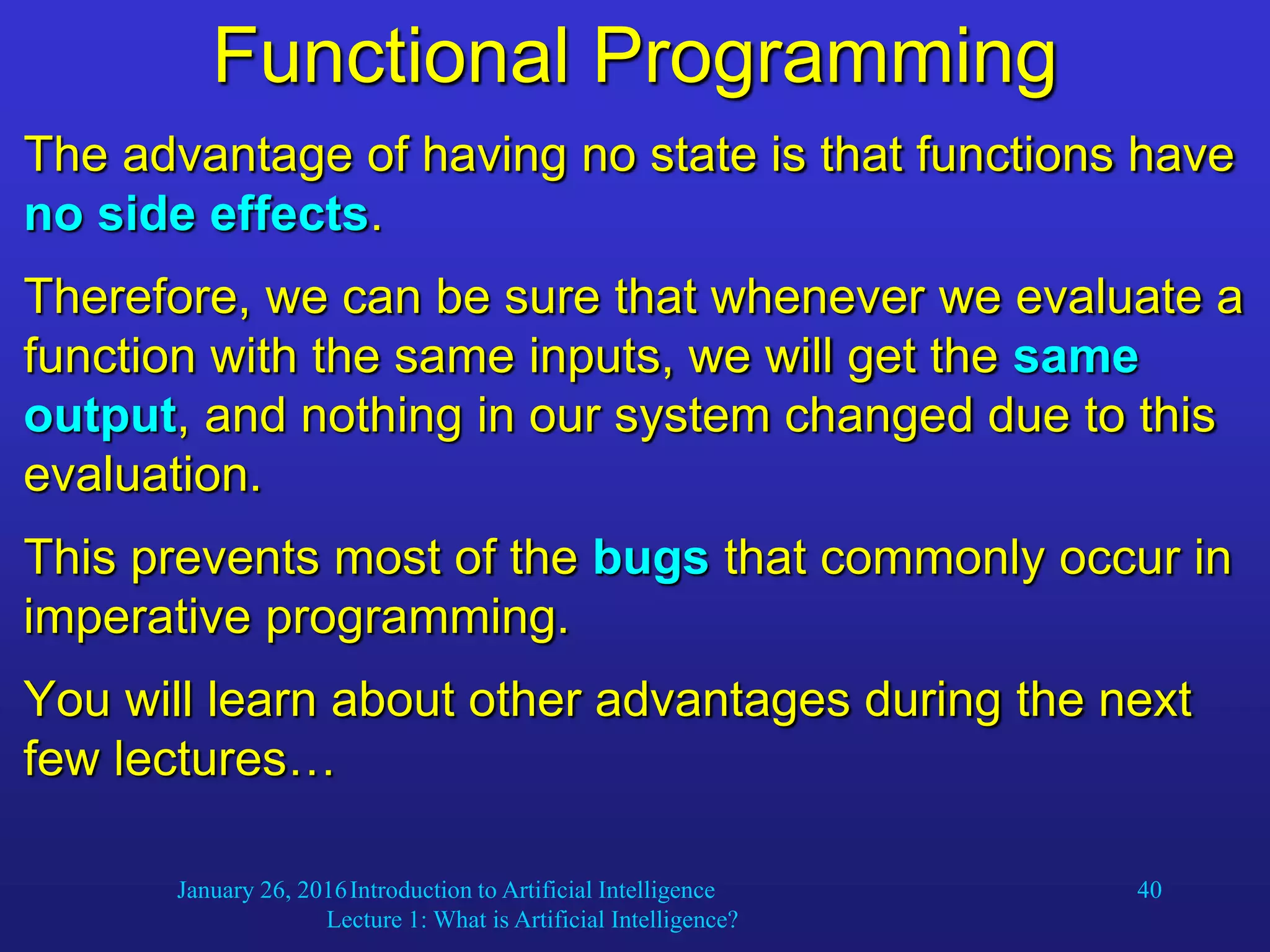 Functional Programming

The advantage of having no state is that functions have no side effects.

Therefore, we can be sure that whenever we evaluate a function with the same inputs, we will get the same output, and nothing in our system changed due to this evaluation.

This prevents most of the bugs that commonly occur in imperative programming.

You will learn about other advantages during the next few lectures…

January 26, 2016 Introduction to Artificial Intelligence Lecture 1: What is Artificial Intelligence?

40